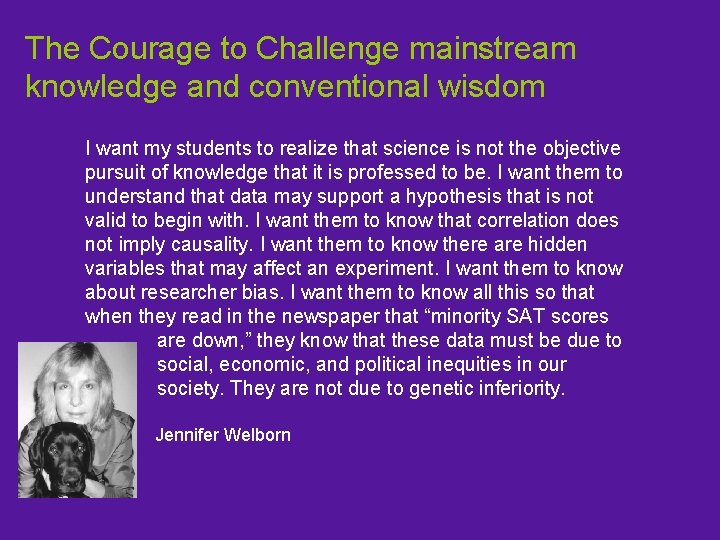 The Courage to Challenge mainstream knowledge and conventional wisdom

I want my students to realize that science is not the objective pursuit of knowledge that it is professed to be. I want them to understand that data may support a hypothesis that is not valid to begin with. I want them to know that correlation does not imply causality. I want them to know there are hidden variables that may affect an experiment. I want them to know about researcher bias. I want them to know all this so that when they read in the newspaper that “minority SAT scores are down,” they know that these data must be due to social, economic, and political inequities in our society. They are not due to genetic inferiority.

Jennifer Welborn